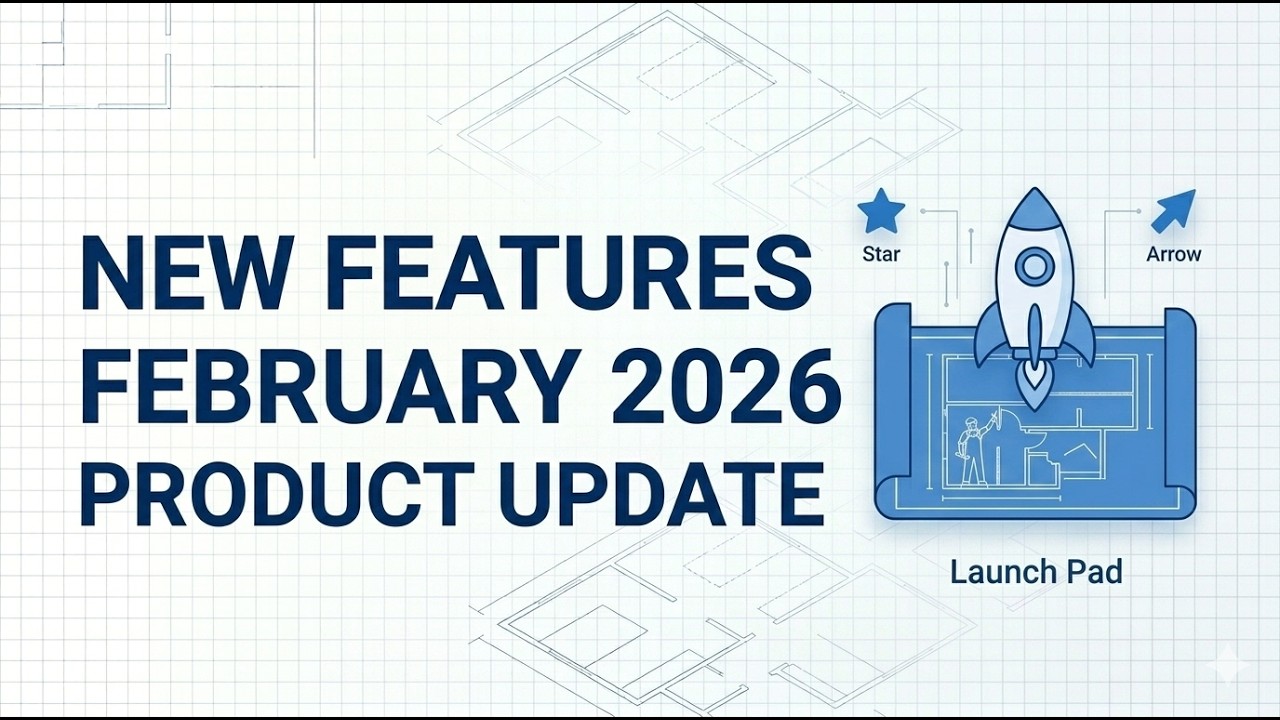 NEW FEATURES
FEBRUARY 2026
PRODUCT UPDATE

Star

Arrow

Launch Pad